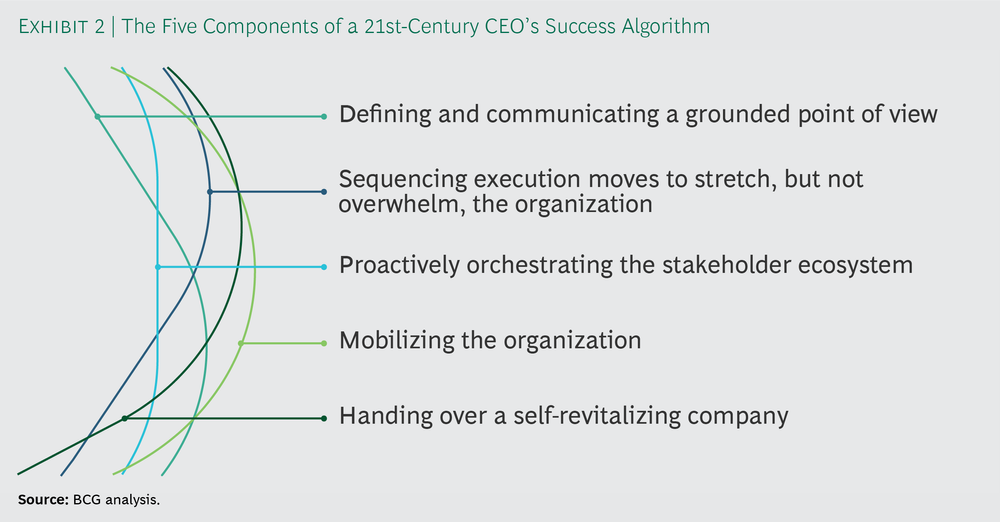 EXHIBIT 2 | The Five Components of a 21st-Century CEO's Success Algorithm

Defining and communicating a grounded point of view

Sequencing execution moves to stretch, but not overwhelm, the organization

Proactively orchestrating the stakeholder ecosystem

Mobilizing the organization

Handing over a self-revitalizing company

Source: BCG analysis.